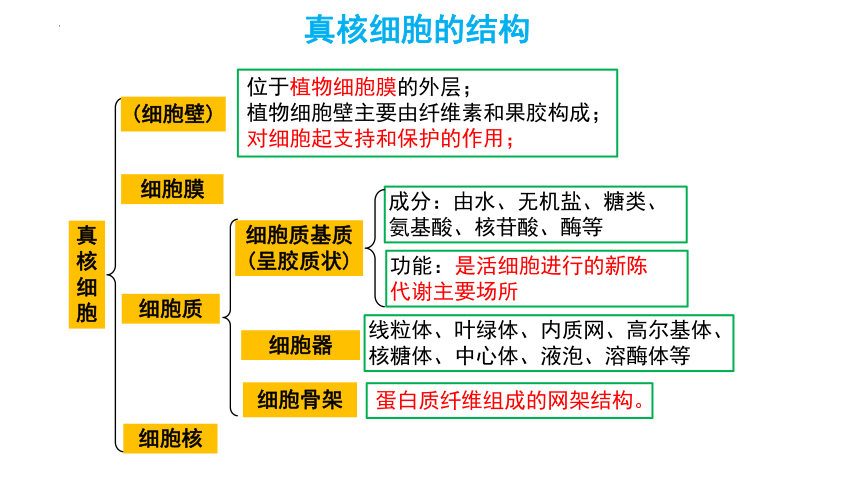 真核细胞的结构

真核细胞

（细胞壁）

位于植物细胞膜的外层；
植物细胞壁主要由纤维素和果胶构成；
对细胞起支持和保护的作用；

细胞膜

细胞质

细胞质基质（呈胶质状）

成分：由水、无机盐、糖类、氨基酸、核苷酸、酶等

功能：是活细胞进行的新陈代谢主要场所

细胞器

线粒体、叶绿体、内质网、高尔基体、核糖体、中心体、液泡、溶酶体等

细胞骨架

蛋白质纤维组成的网架结构。

细胞核